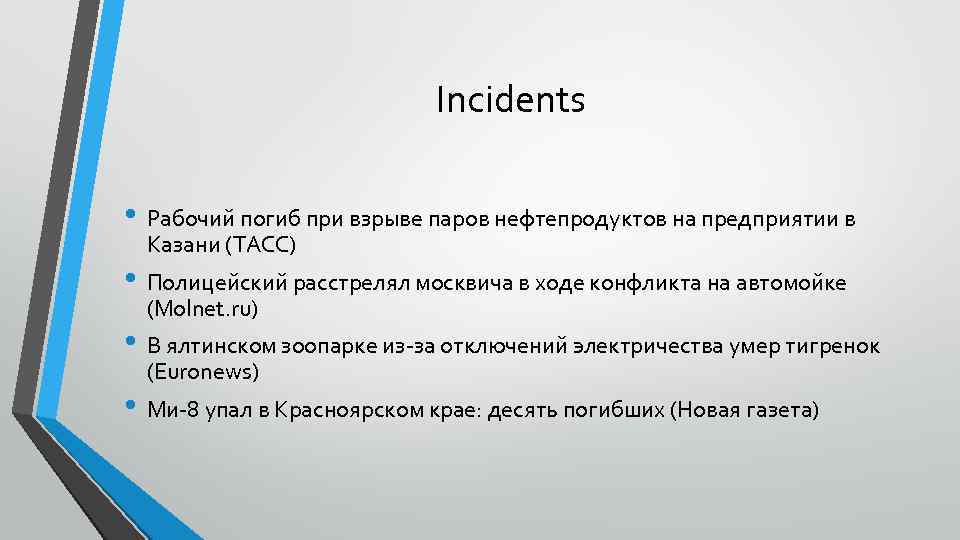 Incidents

• Рабочий погиб при взрыве паров нефтепродуктов на предприятии в Казани (ТАСС)
• Полицейский расстрелял москвича в ходе конфликта на автомойке (Molnet.ru)
• В ялтинском зоопарке из-за отключений электричества умер тигренок (Euronews)
• Ми-8 упал в Красноярском крае: десять погибших (Новая газета)